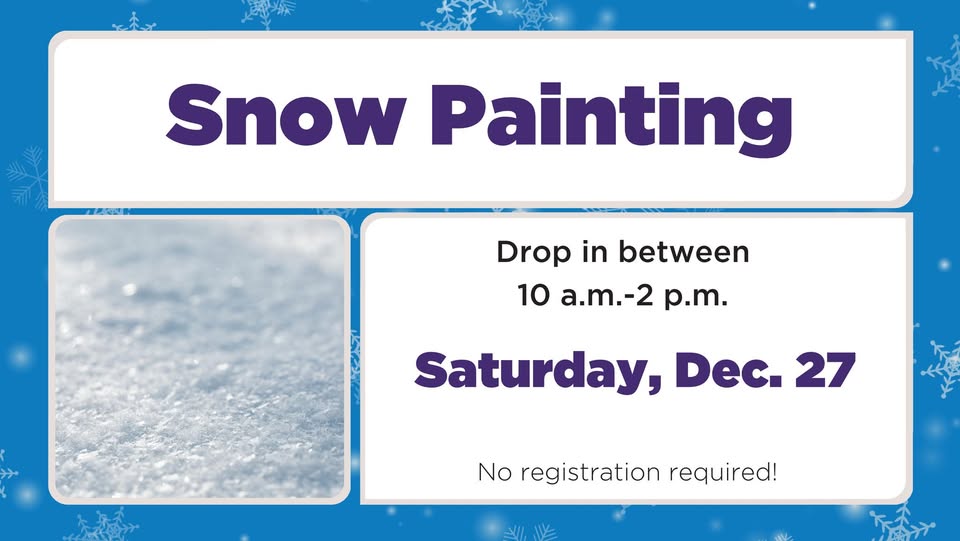 Snow Painting

Drop in between
10 a.m.-2 p.m.

Saturday, Dec. 27

No registration required!